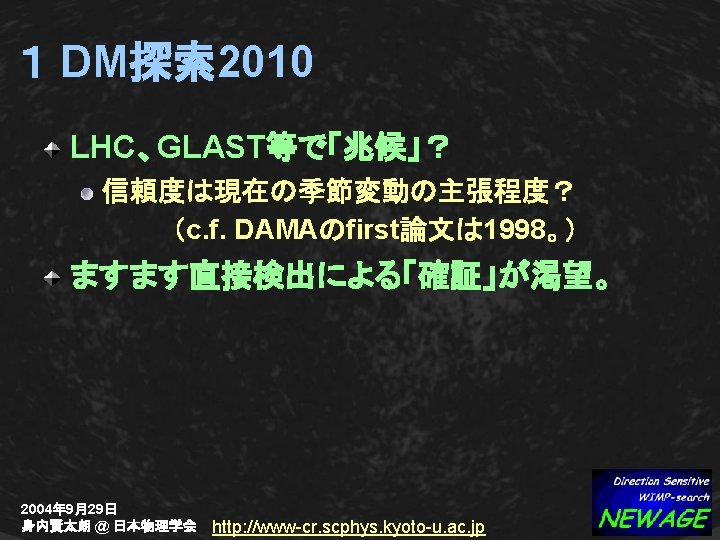 1 DM探索2010

LHC、GLAST等で「兆候」？

信頼度は現在の季節変動の主張程度？
（c.f. DAMAのfirst論文は1998。）

ますます直接検出による「確証」が渇望。

2004年9月29日
身内賢太朗 @ 日本物理学会 http://www-cr.scphys.kyoto-u.ac.jp

Direction Sensitive
WIMP-search
NEWAGE